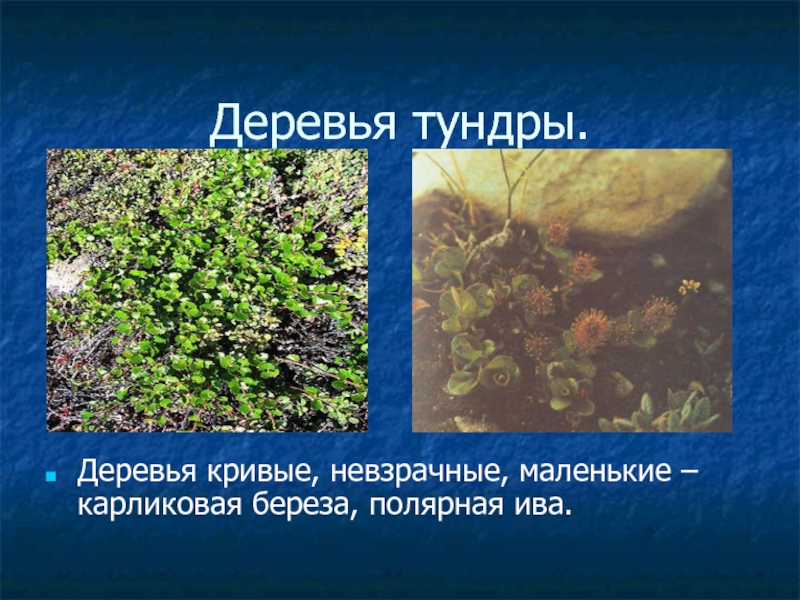 Деревья тундры.

Деревья кривые, невзрачные, маленькие – карликовая береза, полярная ива.